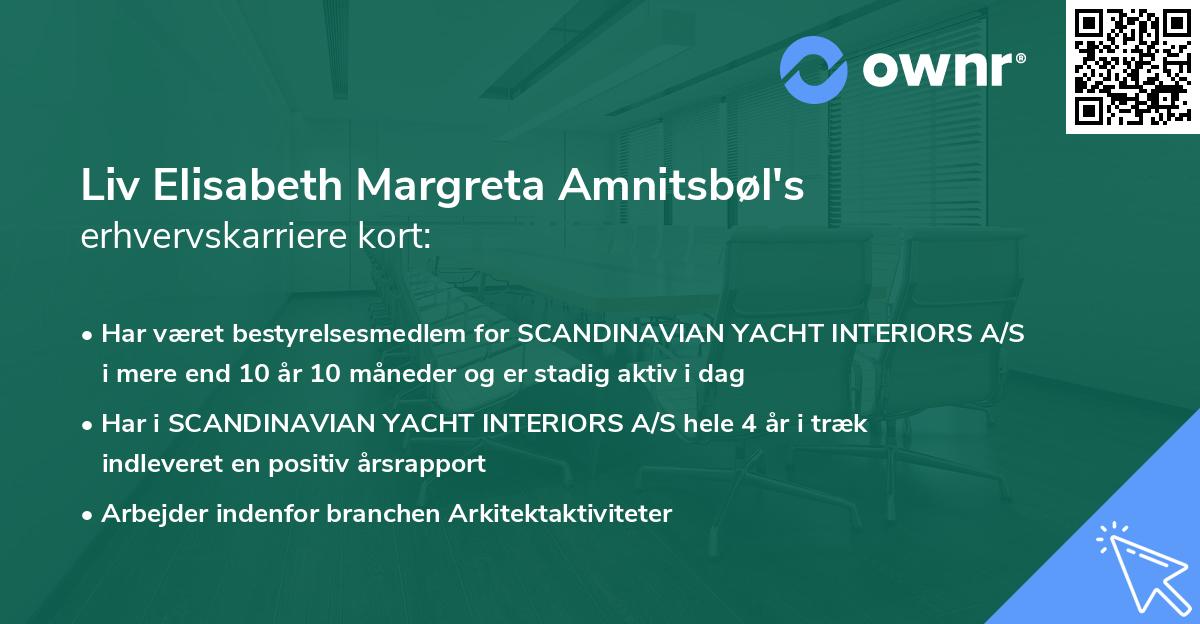 ownr®

Liv Elisabeth Margreta Amnitsbøl's erhvervskarriere kort:

• Har været bestyrelsesmedlem for SCANDINAVIAN YACHT INTERIORS A/S i mere end 10 år 10 måneder og er stadig aktiv i dag

• Har i SCANDINAVIAN YACHT INTERIORS A/S hele 4 år i træk indleveret en positiv årsrapport

• Arbejder indenfor branchen Arkitektaktiviteter